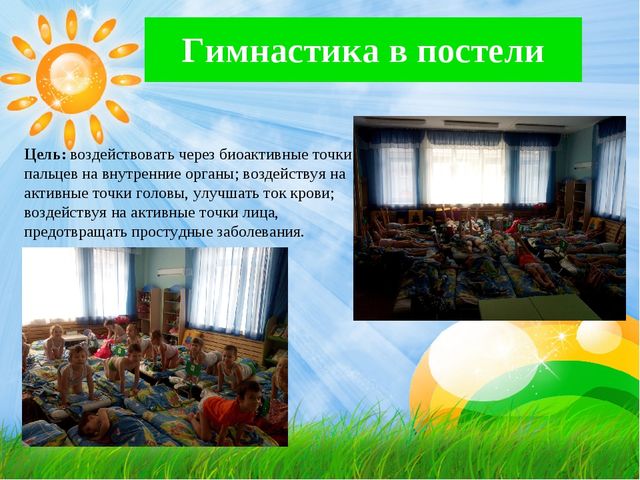 Гимнастика в постели

Цель: воздействовать через биоактивные точки пальцев на внутренние органы; воздействуя на активные точки головы, улучшать ток крови; воздействуя на активные точки лица, предотвращать простудные заболевания.